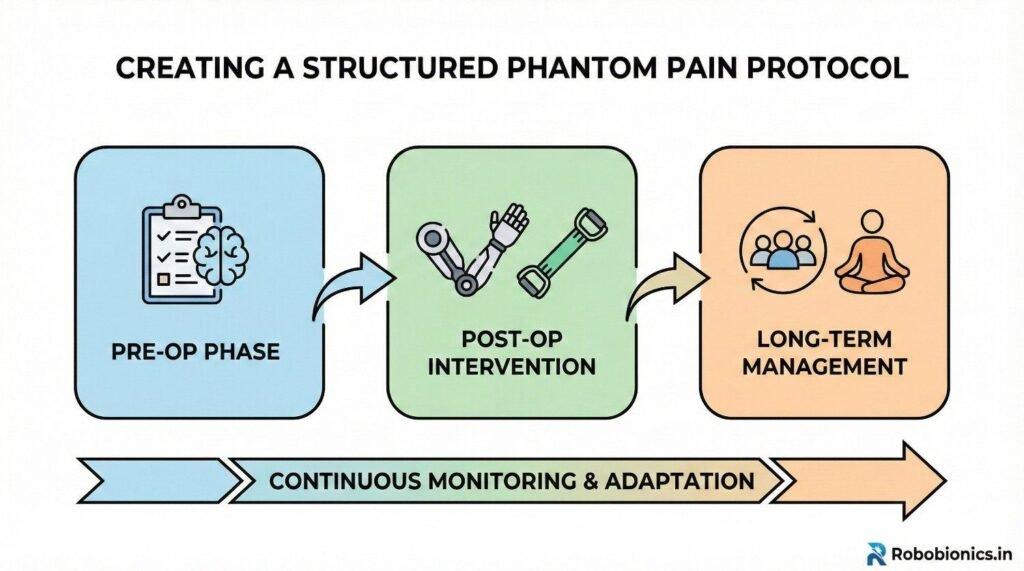 CREATING A STRUCTURED PHANTOM PAIN PROTOCOL

PRE-OP PHASE

POST-OP INTERVENTION

LONG-TERM MANAGEMENT

CONTINUOUS MONITORING & ADAPTATION

Robobionics.in